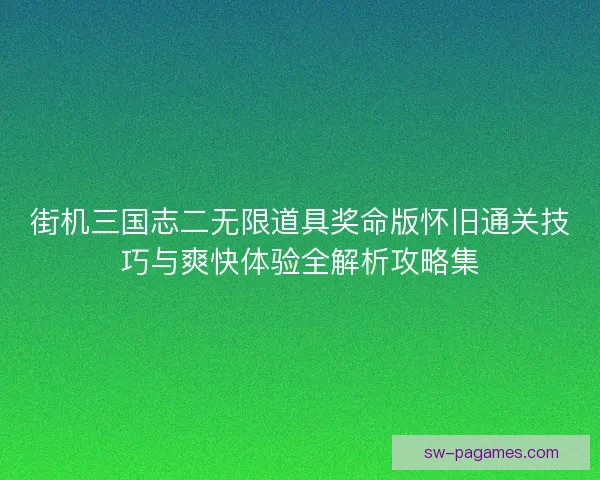 街机三国志二无限道具奖命版怀旧通关技巧与爽快体验全解析攻略集

sw-pagames.com